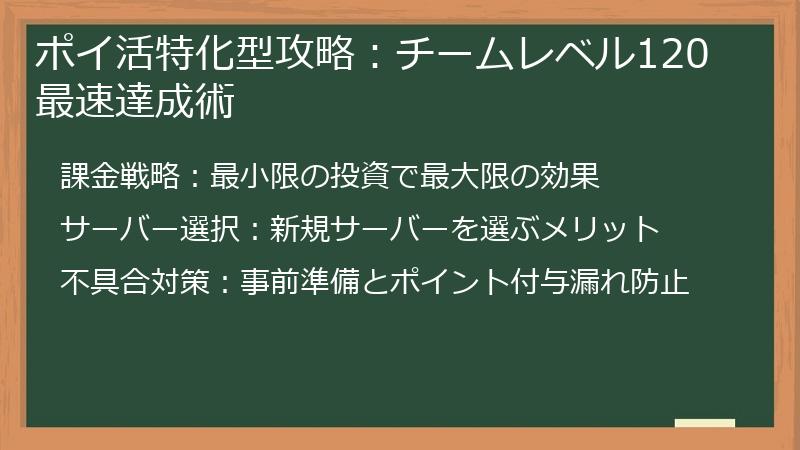 ポイ活特化型攻略：チームレベル120最速達成術

課金戦略：最小限の投資で最大限の効果

サーバー選択：新規サーバーを選ぶメリット

不具合対策：事前準備とポイント付与漏れ防止